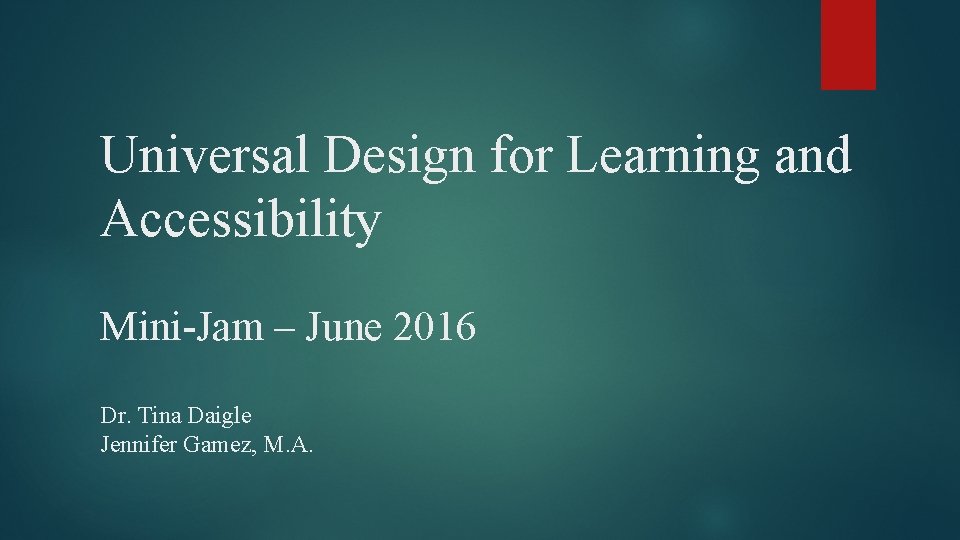 Universal Design for Learning and Accessibility

Mini-Jam – June 2016

Dr. Tina Daigle
Jennifer Gamez, M.A.